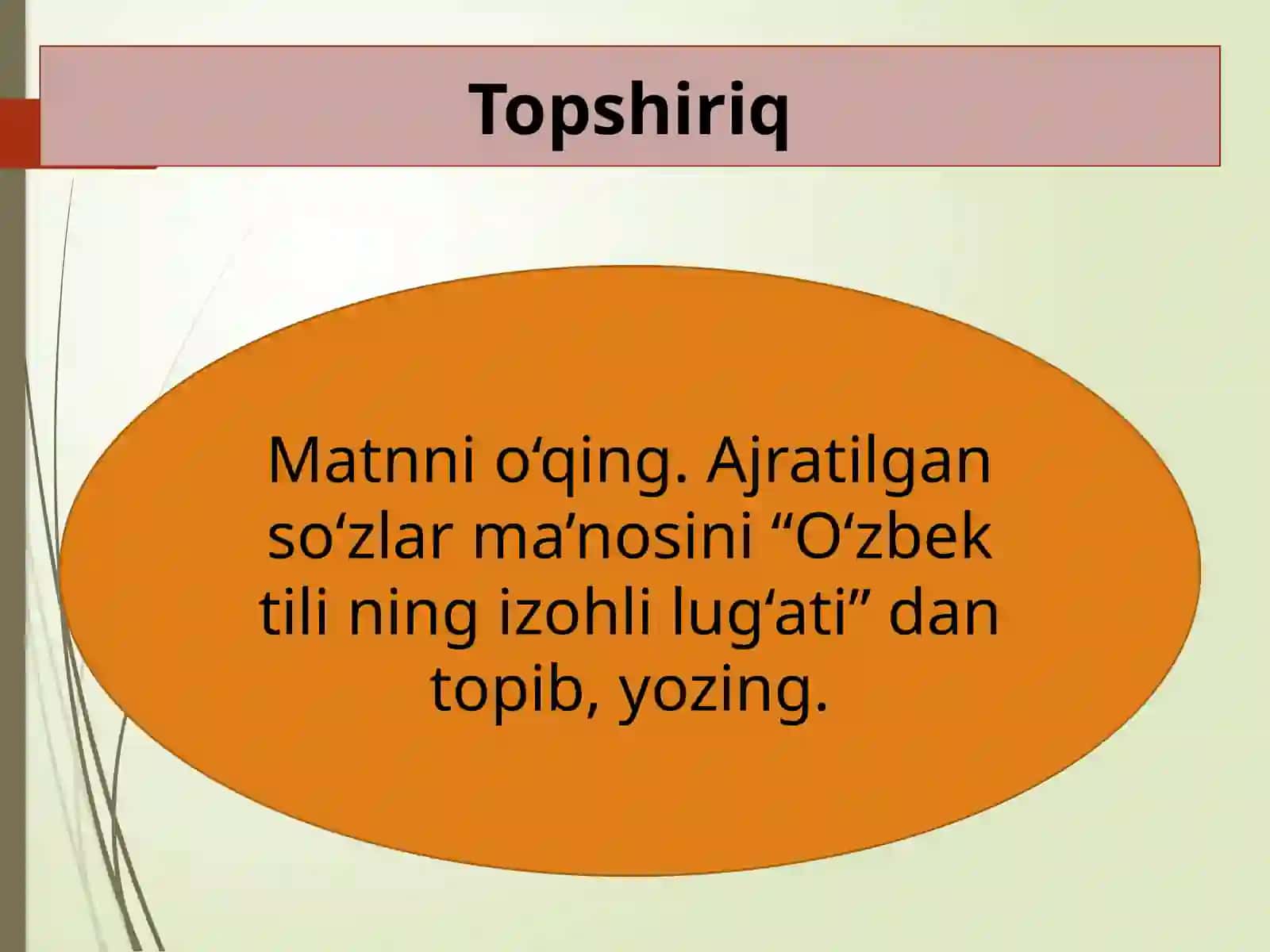 Topshiriq

Matnni o‘qing. Ajratilgan so‘zlar ma’nosini “O‘zbek tili ning izohli lug‘ati” dan topib, yozing.